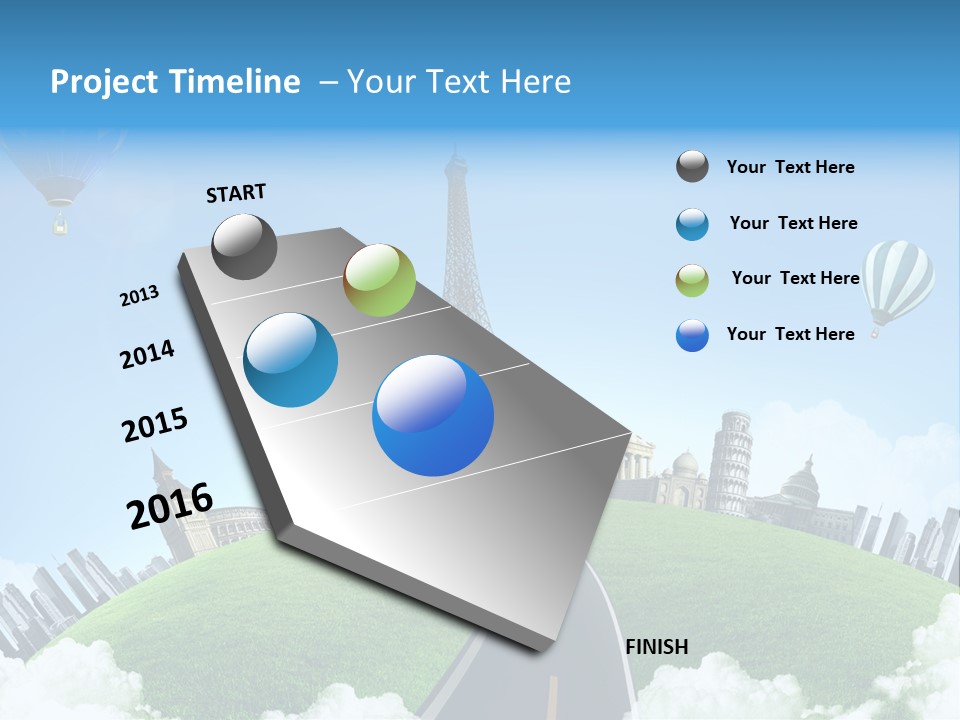 Project Timeline – Your Text Here

START

2013

2014

2015

2016

FINISH

Your Text Here

Your Text Here

Your Text Here

Your Text Here